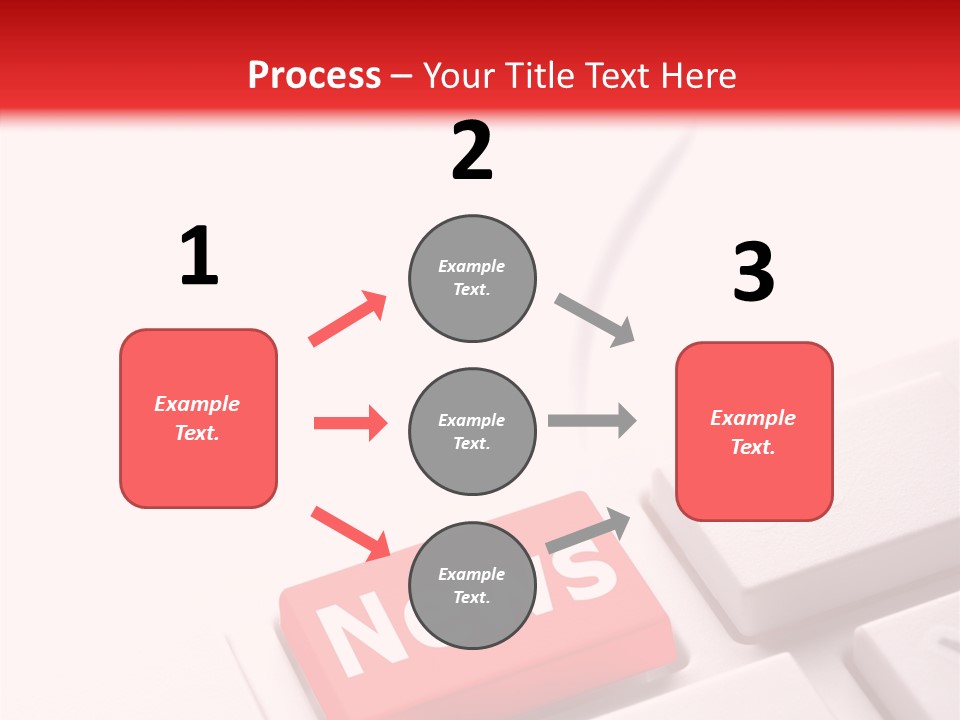 Process – Your Title Text Here

2

1

3

Example Text.

Example Text.

Example Text.

Example Text.

Example Text.

NEWS